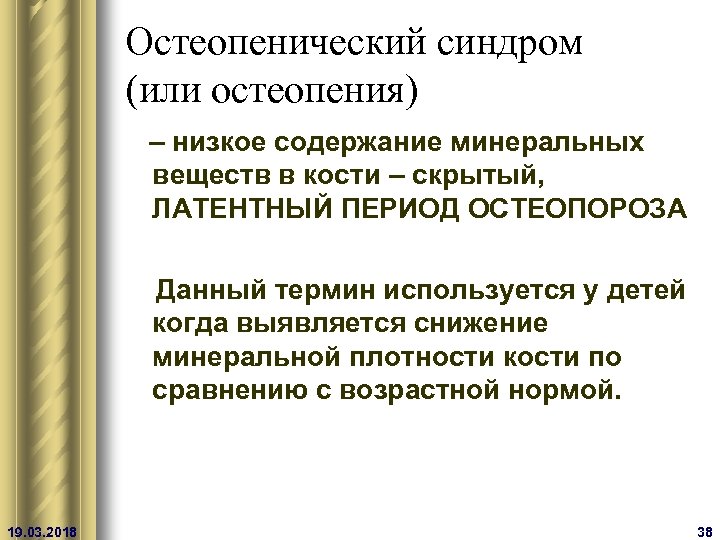 Остеопенический синдром (или остеопения)

– низкое содержание минеральных веществ в кости – скрытый, ЛАТЕНТНЫЙ ПЕРИОД ОСТЕОПОРОЗА

Данный термин используется у детей когда выявляется снижение минеральной плотности кости по сравнению с возрастной нормой.

19.03.2018

38